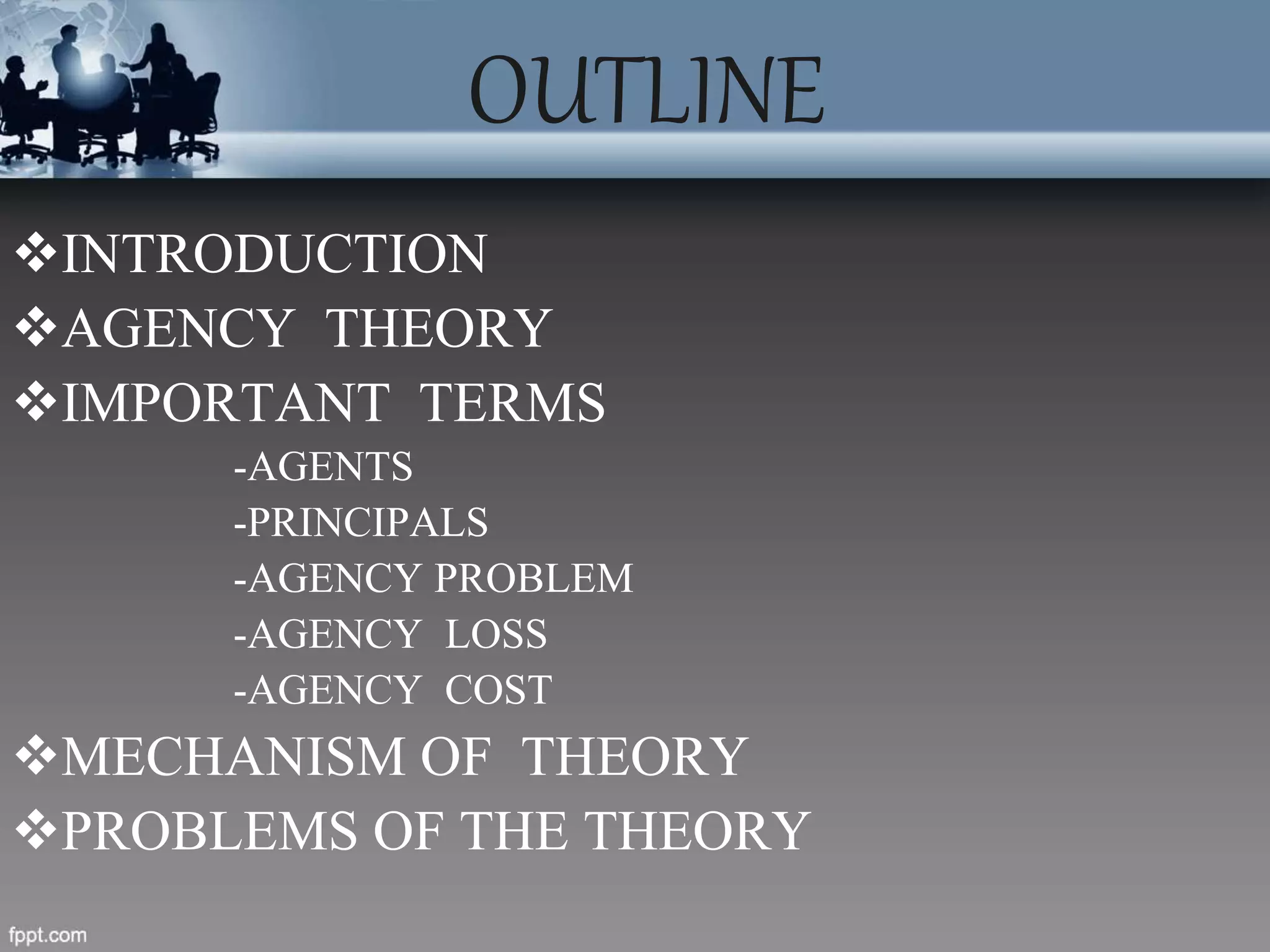 OUTLINE

❖INTRODUCTION
❖AGENCY THEORY
❖IMPORTANT TERMS
-AGENTS
-PRINCIPALS
-AGENCY PROBLEM
-AGENCY LOSS
-AGENCY COST
❖MECHANISM OF THEORY
❖PROBLEMS OF THE THEORY

fppt.com